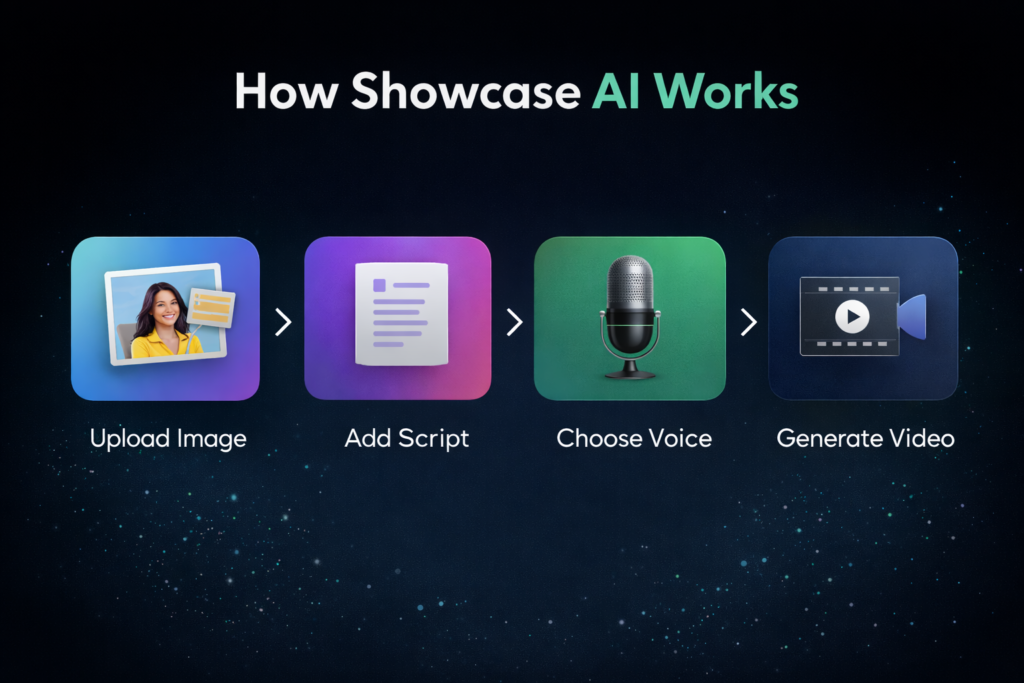 How Showcase AI Works

Upload Image

Add Script

Choose Voice

Generate Video